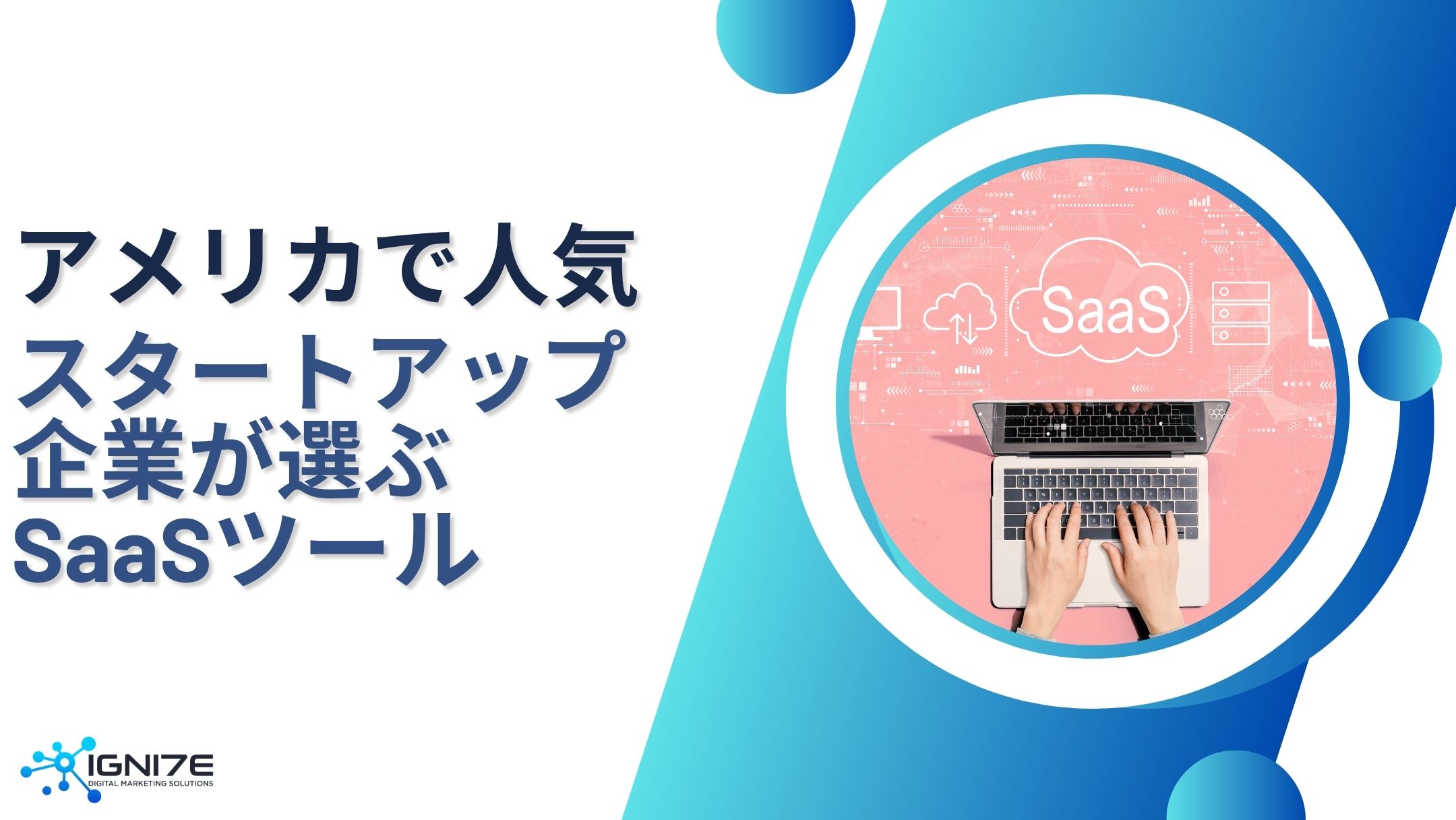 アメリカで人気
スタートアップ
企業が選ぶ
SaaSツール

SaaS

IGNI7E
DIGITAL MARKETING SOLUTIONS